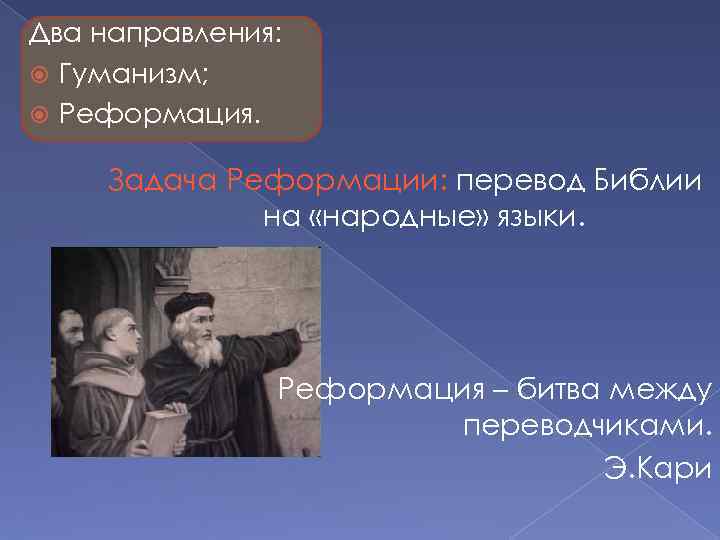 Два направления:
Гуманизм;
Реформация.

Задача Реформации: перевод Библии на «народные» языки.

Реформация – битва между переводчиками.
Э.Кари